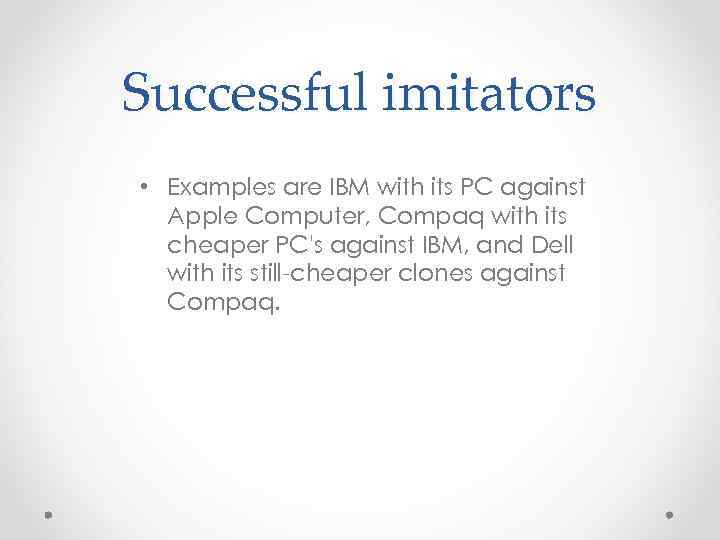 Successful imitators

• Examples are IBM with its PC against Apple Computer, Compaq with its cheaper PC's against IBM, and Dell with its still-cheaper clones against Compaq.